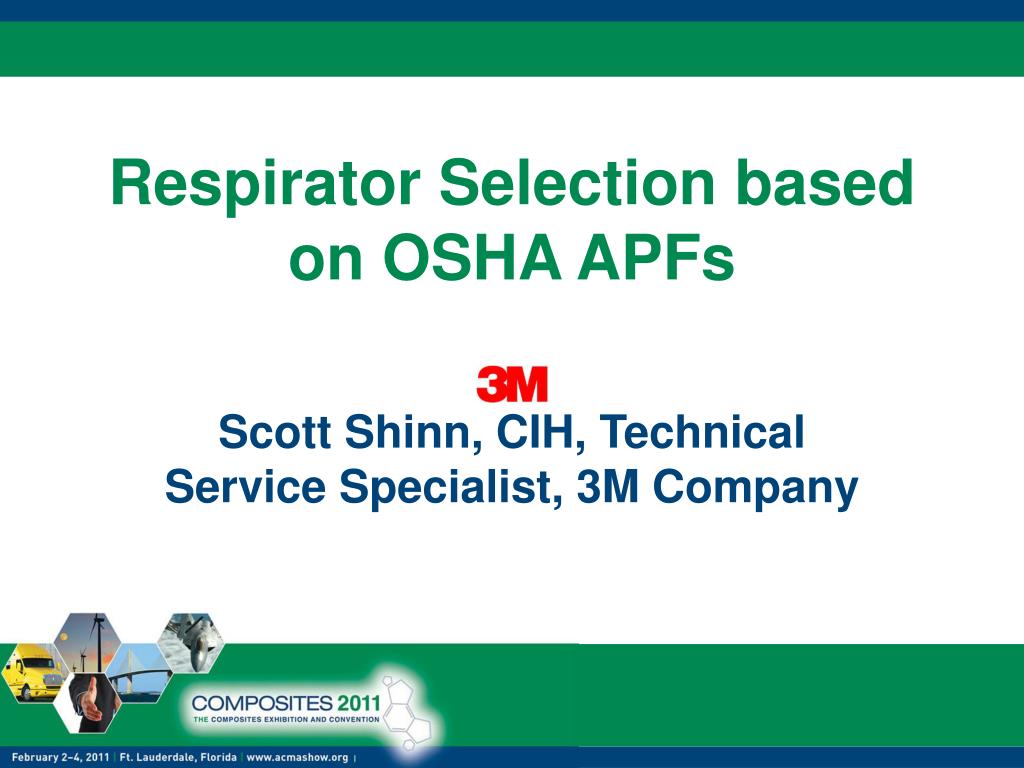 Respirator Selection based on OSHA APFs

3M

Scott Shinn, CIH, Technical Service Specialist, 3M Company

COMPOSITES 2011
THE COMPOSITES EXHIBITION AND CONVENTION

February 2–4, 2011 | Ft. Lauderdale, Florida | www.acmashow.org |